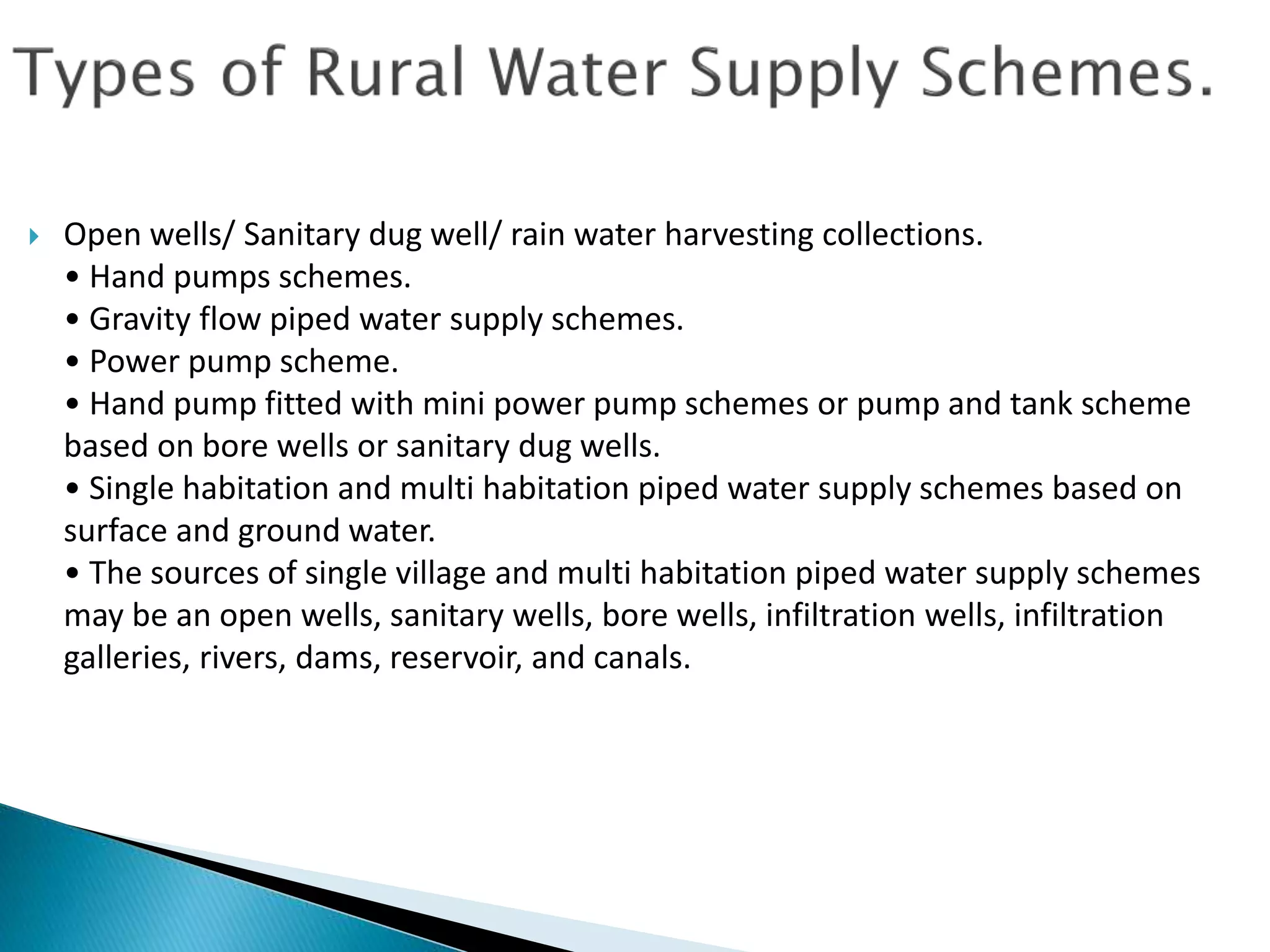 Types of Rural Water Supply Schemes.

Open wells/ Sanitary dug well/ rain water harvesting collections.
• Hand pumps schemes.
• Gravity flow piped water supply schemes.
• Power pump scheme.
• Hand pump fitted with mini power pump schemes or pump and tank scheme based on bore wells or sanitary dug wells.
• Single habitation and multi habitation piped water supply schemes based on surface and ground water.
• The sources of single village and multi habitation piped water supply schemes may be an open wells, sanitary wells, bore wells, infiltration wells, infiltration galleries, rivers, dams, reservoir, and canals.